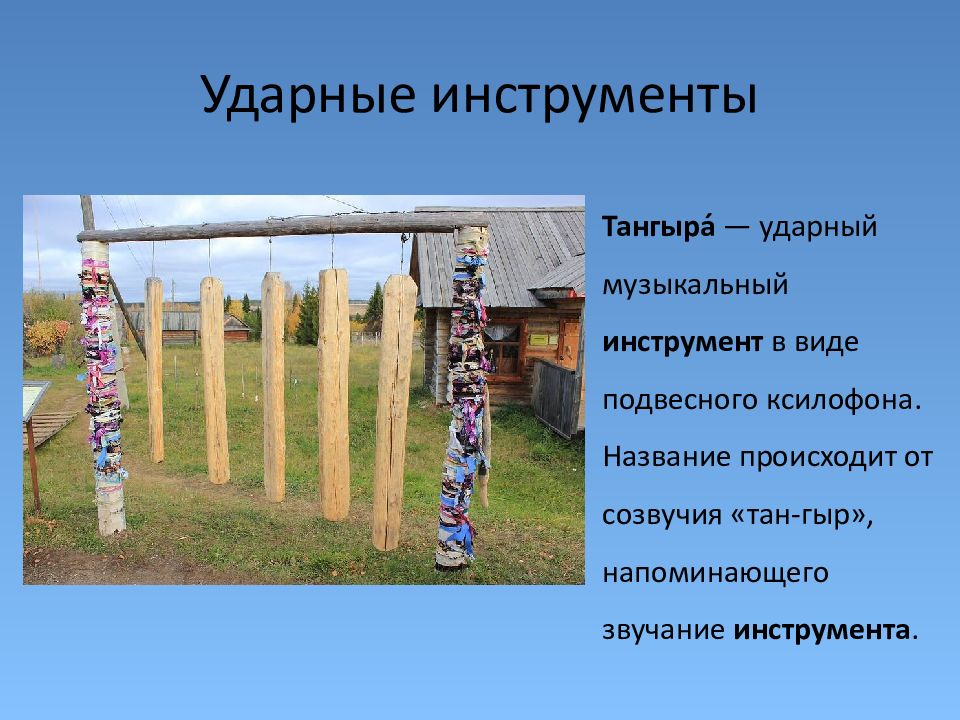 Ударные инструменты

Тангыра́ — ударный музыкальный инструмент в виде подвесного ксилофона. Название происходит от созвучия «тан-гыр», напоминающего звучание инструмента.